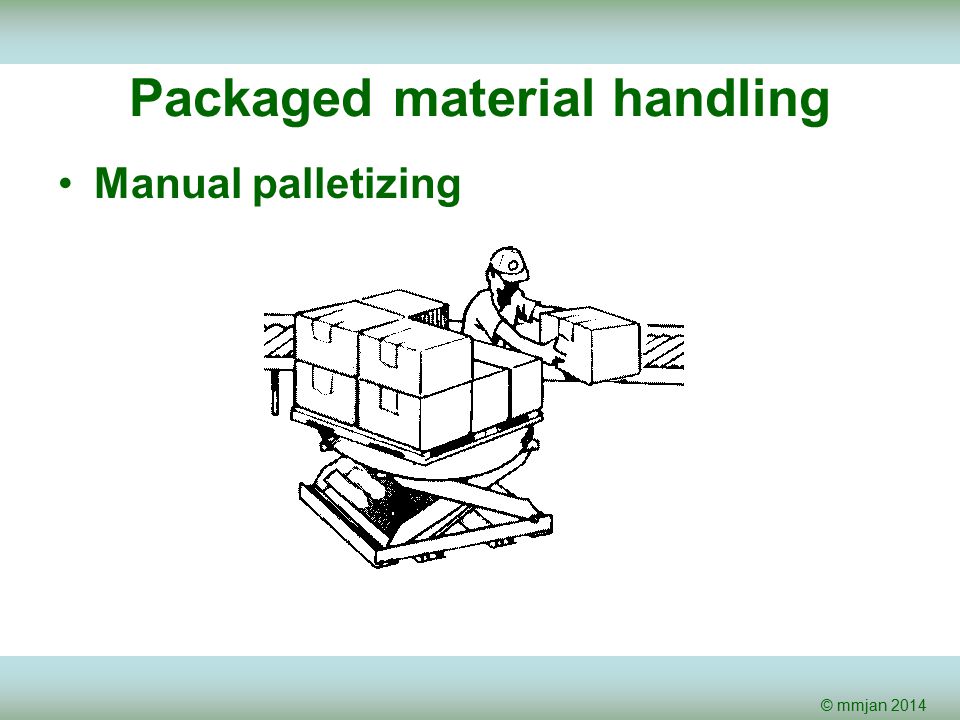 Packaged material handling

• Manual palletizing

© mmjan 2014